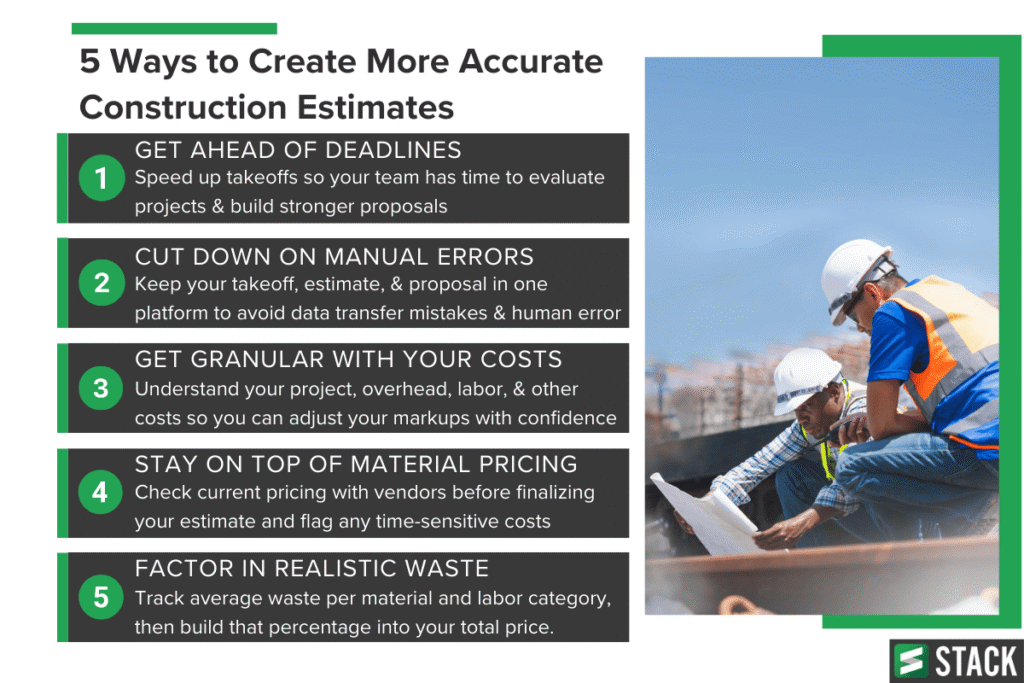 5 Ways to Create More Accurate Construction Estimates

1
GET AHEAD OF DEADLINES
Speed up takeoffs so your team has time to evaluate projects & build stronger proposals

2
CUT DOWN ON MANUAL ERRORS
Keep your takeoff, estimate, & proposal in one platform to avoid data transfer mistakes & human error

3
GET GRANULAR WITH YOUR COSTS
Understand your project, overhead, labor, & other costs so you can adjust your markups with confidence

4
STAY ON TOP OF MATERIAL PRICING
Check current pricing with vendors before finalizing your estimate and flag any time-sensitive costs

5
FACTOR IN REALISTIC WASTE
Track average waste per material and labor category, then build that percentage into your total price.

STACK